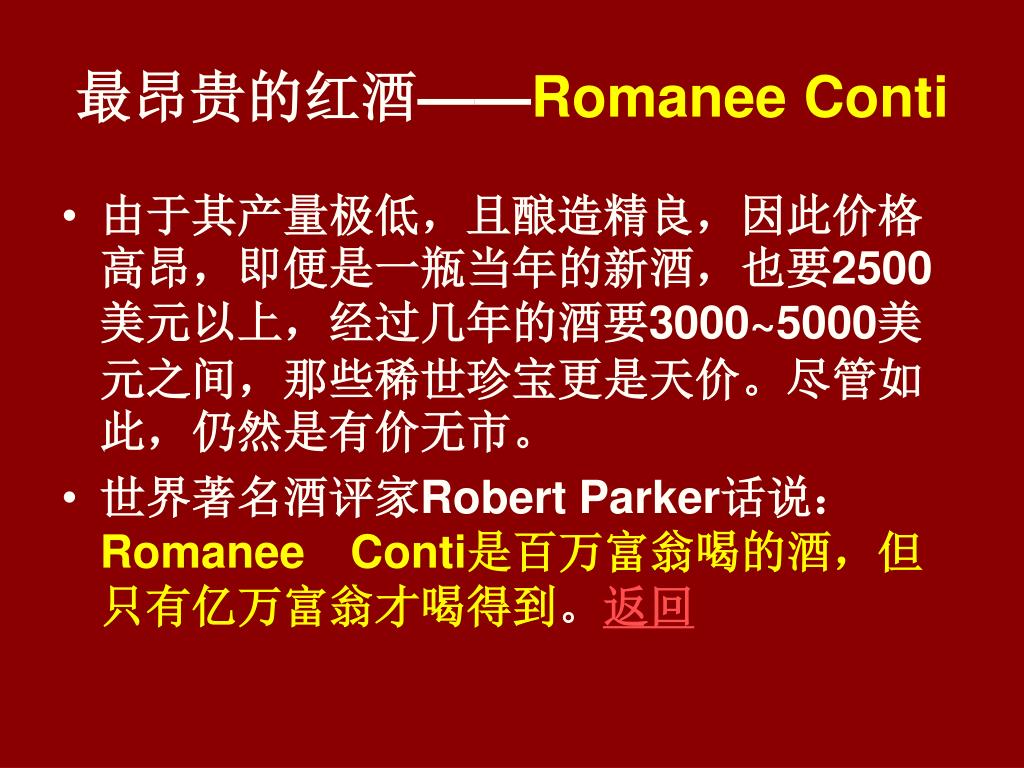 最昂贵的红酒——Romanee Conti

• 由于其产量极低，且酿造精良，因此价格高昂，即便是一瓶当年的新酒，也要2500美元以上，经过几年的酒要3000~5000美元之间，那些稀世珍宝更是天价。尽管如此，仍然是有价无市。

• 世界著名酒评家Robert Parker话说：Romanee Conti是百万富翁喝的酒，但只有亿万富翁才喝得到。返回